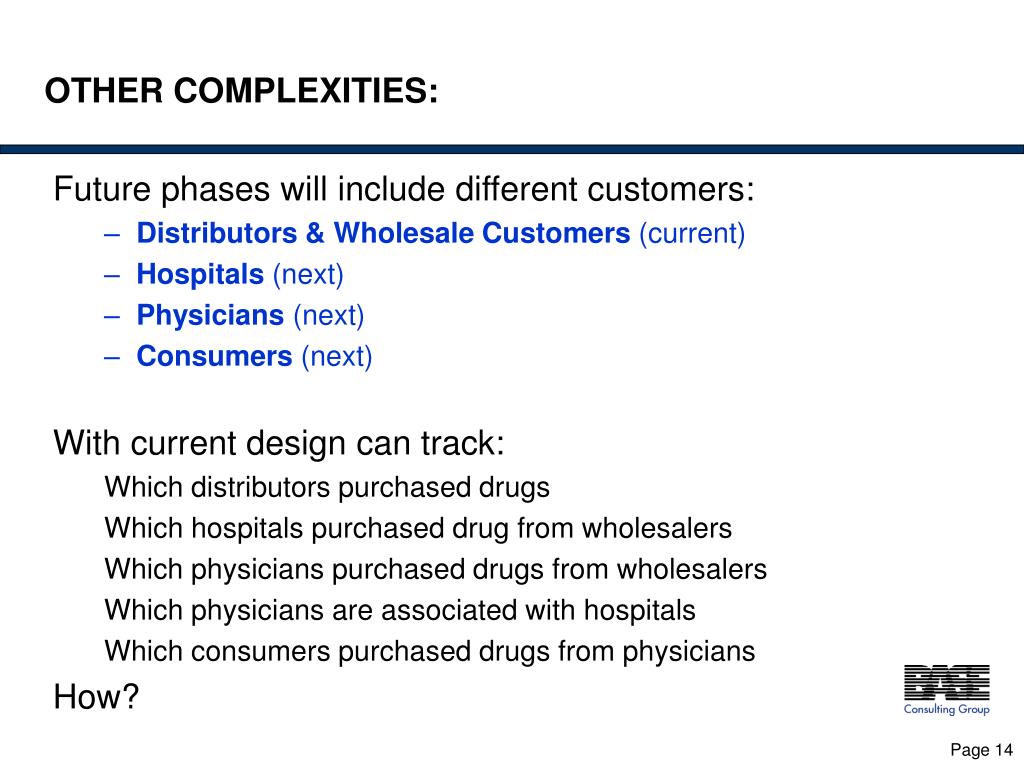 OTHER COMPLEXITIES:

Future phases will include different customers:
– Distributors & Wholesale Customers (current)
– Hospitals (next)
– Physicians (next)
– Consumers (next)

With current design can track:
Which distributors purchased drugs
Which hospitals purchased drug from wholesalers
Which physicians purchased drugs from wholesalers
Which physicians are associated with hospitals
Which consumers purchased drugs from physicians

How?

BASE
Consulting Group

Page 14